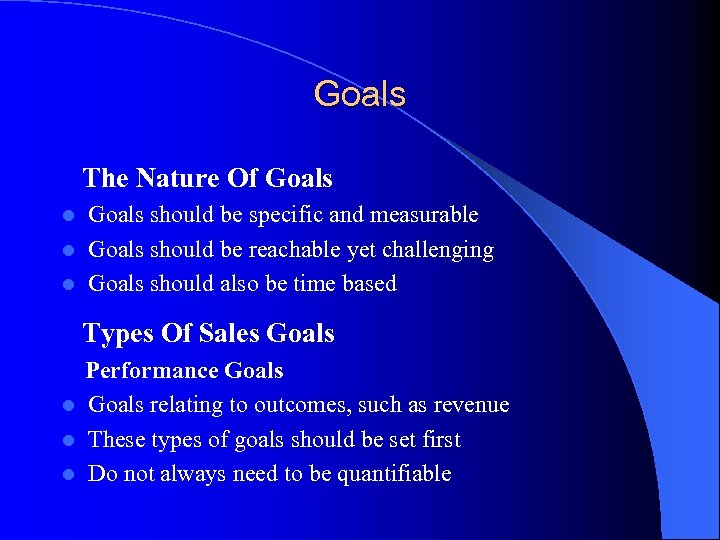 Goals

The Nature Of Goals

- Goals should be specific and measurable
- Goals should be reachable yet challenging
- Goals should also be time based

Types Of Sales Goals

Performance Goals

- Goals relating to outcomes, such as revenue
- These types of goals should be set first
- Do not always need to be quantifiable